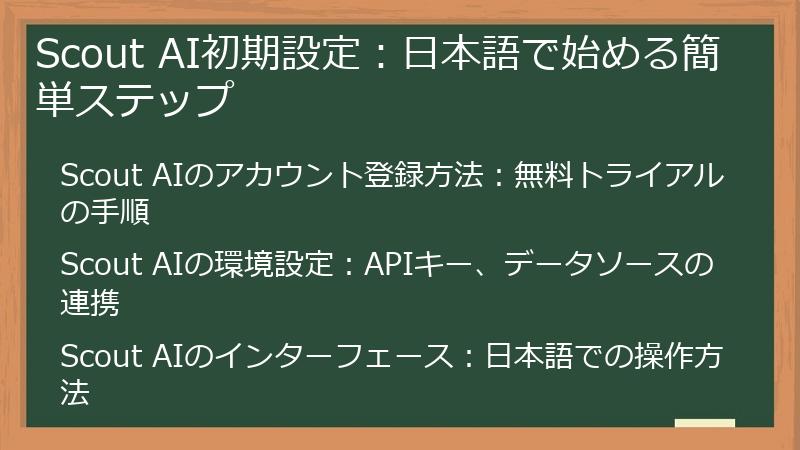 Scout AI初期設定：日本語で始める簡単ステップ

Scout AIのアカウント登録方法：無料トライアルの手順

Scout AIの環境設定：APIキー、データソースの連携

Scout AIのインターフェース：日本語での操作方法